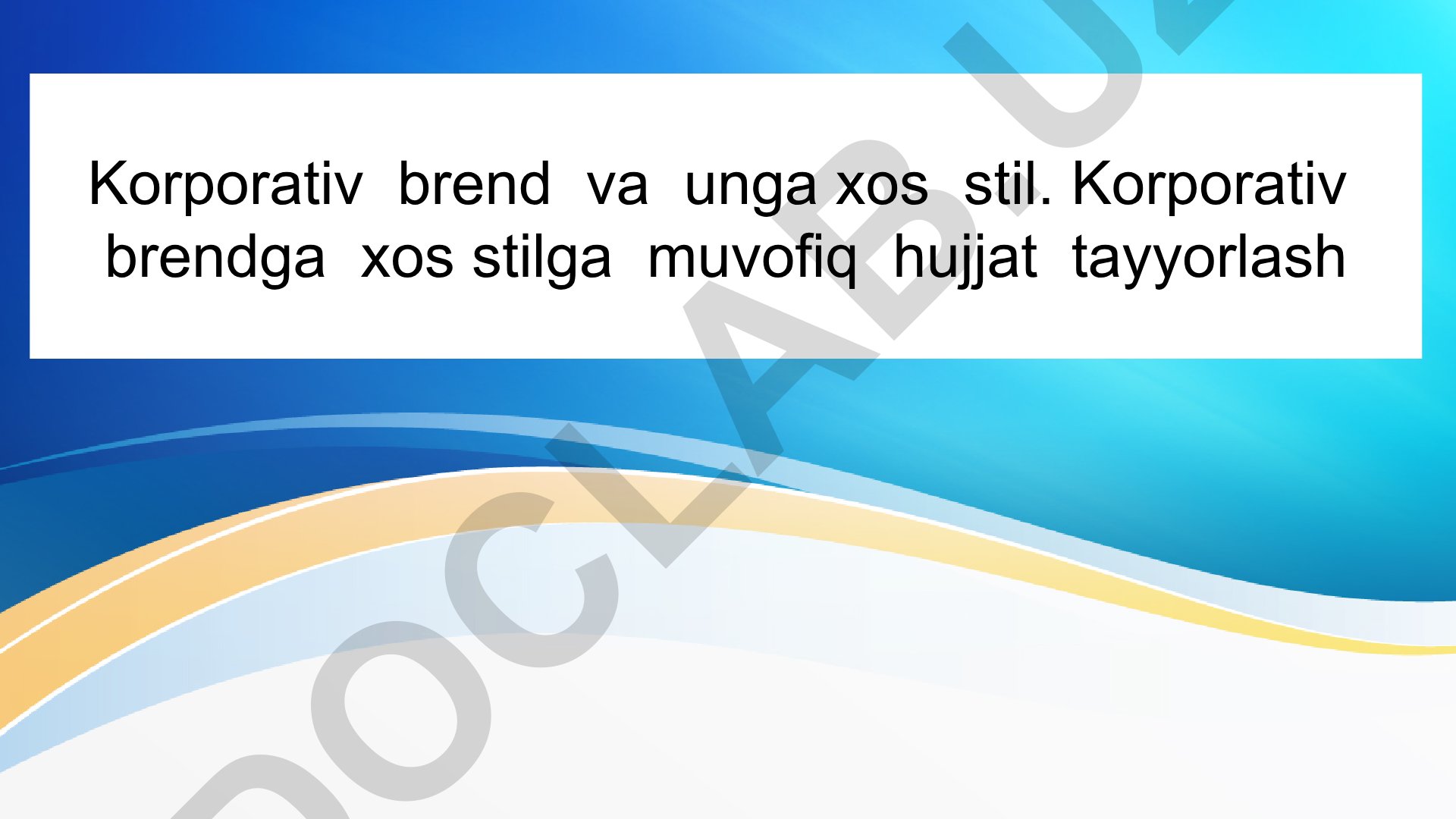 Korporativ brend va unga xos stil. Korporativ brendga xos stilga muvofiq hujjat tayyorlash

DOCLAB.UZ